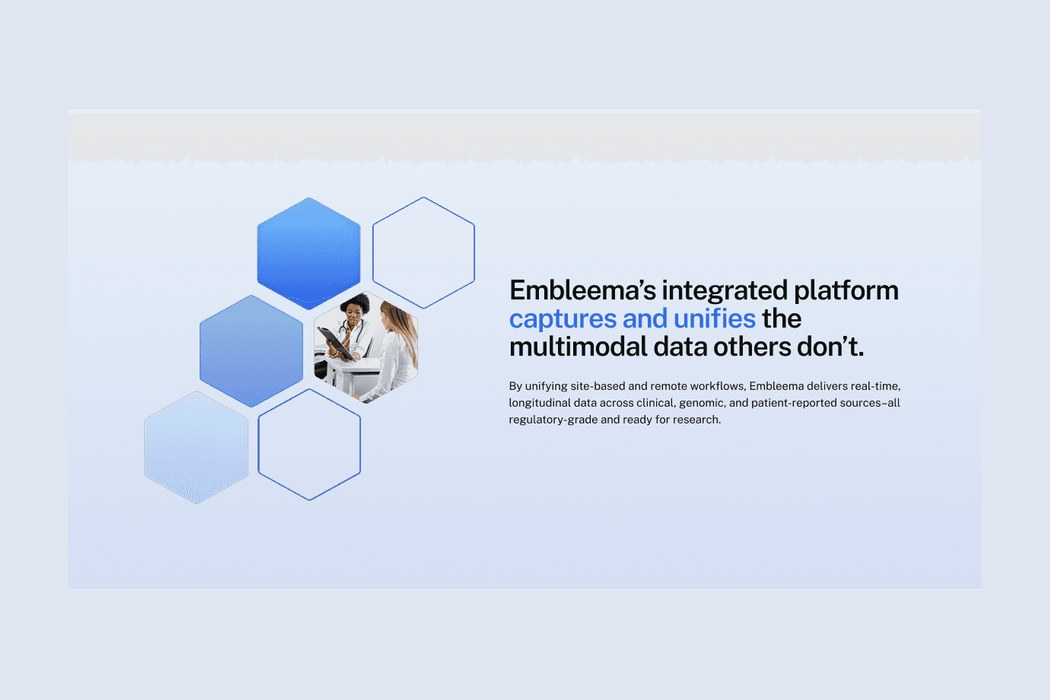 Embleema's integrated platform captures and unifies the multimodal data others don't.

By unifying site-based and remote workflows, Embleema delivers real-time, longitudinal data across clinical, genomic, and patient-reported sources–all regulatory-grade and ready for research.